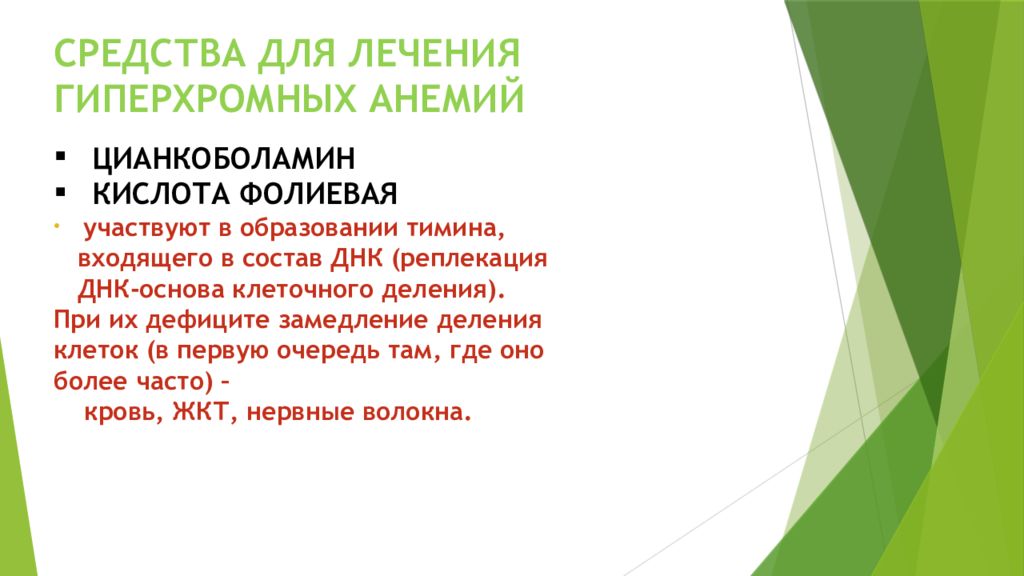 СРЕДСТВА ДЛЯ ЛЕЧЕНИЯ ГИПЕРХРОМНЫХ АНЕМИЙ

▪ ЦИАНКОБОЛАМИН
▪ КИСЛОТА ФОЛИЕВАЯ
• участвуют в образовании тимина, входящего в состав ДНК (реплекация ДНК-основа клеточного деления).
При их дефиците замедление деления клеток (в первую очередь там, где оно более часто) –
кровь, ЖКТ, нервные волокна.